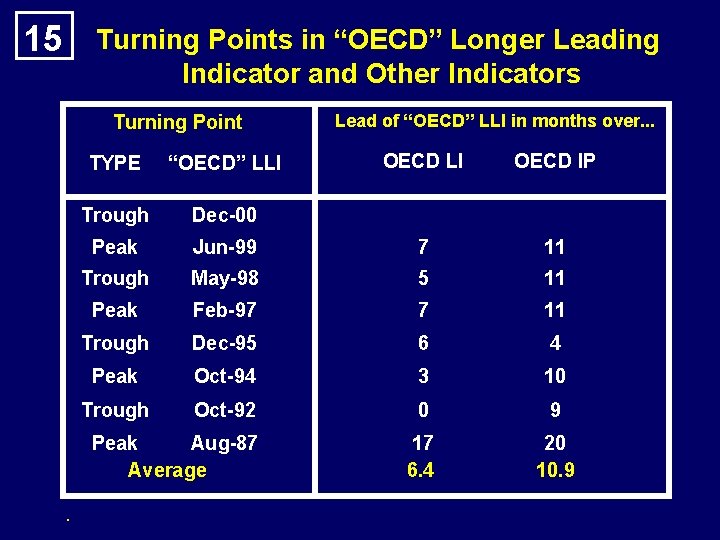 15

Turning Points in “OECD” Longer Leading Indicator and Other Indicators

| Turning Point | | Lead of “OECD” LLI in months over... | |
|---|---|---|---|
| TYPE | “OECD” LLI | OECD LI | OECD IP |
| Trough | Dec-00 | | |
| Peak | Jun-99 | 7 | 11 |
| Trough | May-98 | 5 | 11 |
| Peak | Feb-97 | 7 | 11 |
| Trough | Dec-95 | 6 | 4 |
| Peak | Oct-94 | 3 | 10 |
| Trough | Oct-92 | 0 | 9 |
| Peak | Aug-87 | 17 | 20 |
| Average | | 6.4 | 10.9 |

.